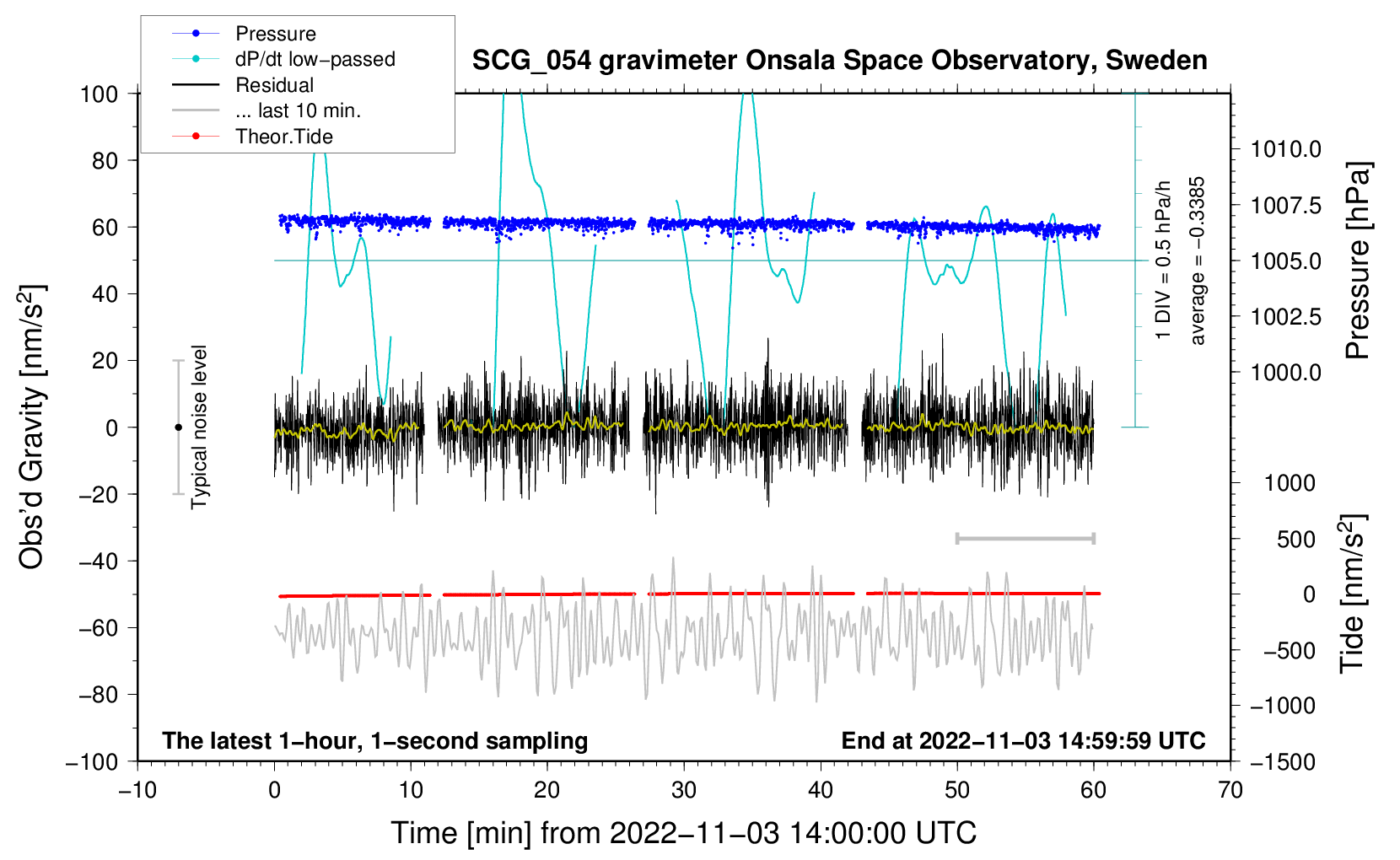 Pressure
dP/dt low−passed
Residual
... last 10 min.
Theor.Tide

SCG_054 gravimeter Onsala Space Observatory, Sweden

100
80
60
40
20
0
−20
−40
−60
−80
−100

Obs'd Gravity [nm/s$^2$]

Typical noise level

1 DIV = 0.5 hPa/h
average = −0.3385

1010.0
1007.5
1005.0
1002.5
1000.0

Pressure [hPa]

1000
500
0
−500
−1000
−1500

Tide [nm/s$^2$]

The latest 1−hour, 1−second sampling

End at 2022−11−03 14:59:59 UTC

−10
0
10
20
30
40
50
60
70

Time [min] from 2022−11−03 14:00:00 UTC